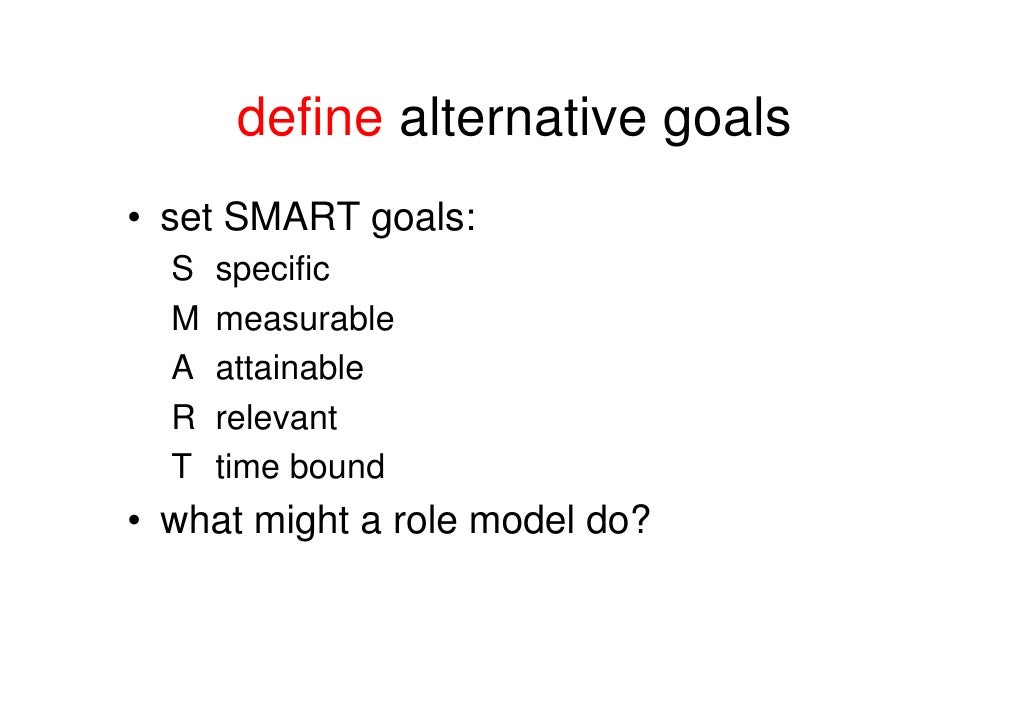 define alternative goals

• set SMART goals:
S specific
M measurable
A attainable
R relevant
T time bound
• what might a role model do?